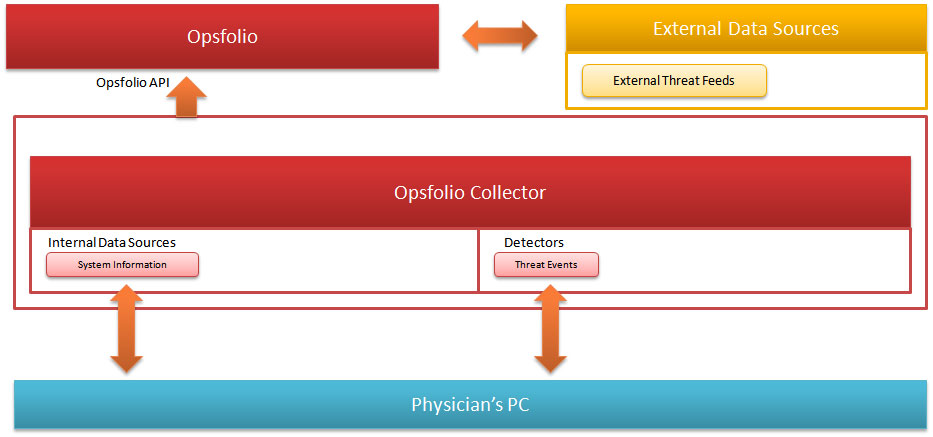 Opsfolio

External Data Sources

External Threat Feeds

Opsfolio API

Opsfolio Collector

Internal Data Sources

System Information

Detectors

Threat Events

Physician's PC